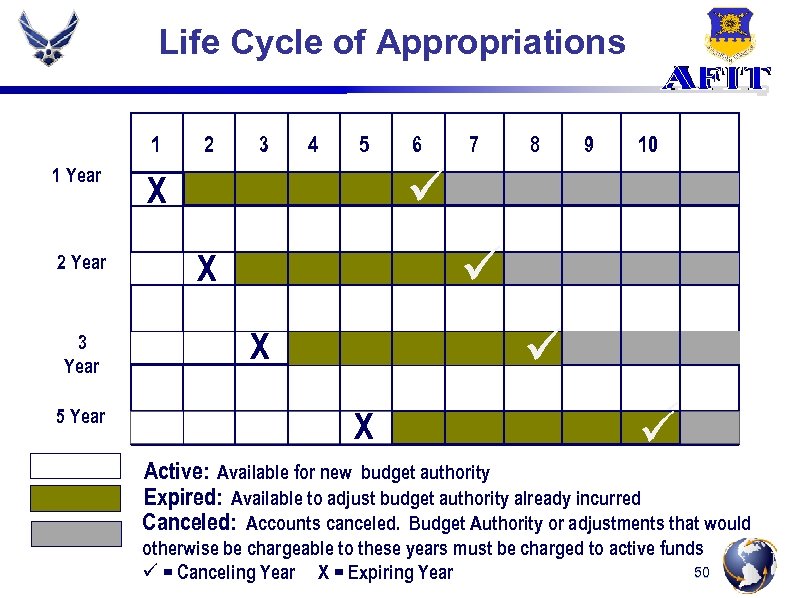 Life Cycle of Appropriations

AFIT

| | 1 | 2 | 3 | 4 | 5 | 6 | 7 | 8 | 9 | 10 | |
|---|---|---|---|---|---|---|---|---|---|---|---|
| 1 Year | X | | | | | ✓ | | | | | |
| | | | | | | | | | | | |
| 2 Year | | X | | | | | ✓ | | | | |
| | | | | | | | | | | | |
| 3 Year | | | X | | | | | ✓ | | | |
| | | | | | | | | | | | |
| 5 Year | | | | | X | | | | | ✓ | |

Active: Available for new budget authority

Expired: Available to adjust budget authority already incurred

Canceled: Accounts canceled. Budget Authority or adjustments that would otherwise be chargeable to these years must be charged to active funds

✓ = Canceling Year X = Expiring Year

50